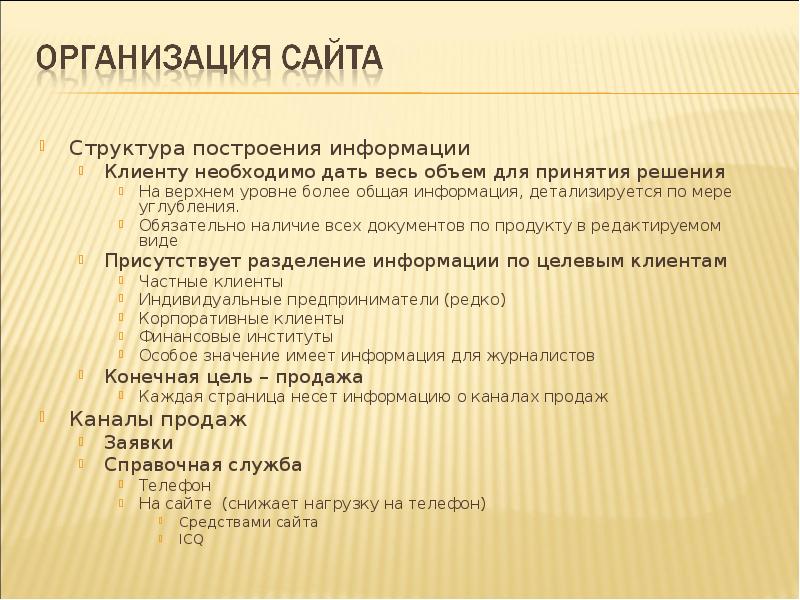 ОРГАНИЗАЦИЯ САЙТА

Структура построения информации

Клиенту необходимо дать весь объем для принятия решения

На верхнем уровне более общая информация, детализируется по мере углубления.

Обязательно наличие всех документов по продукту в редактируемом виде

Присутствует разделение информации по целевым клиентам

Частные клиенты

Индивидуальные предприниматели (редко)

Корпоративные клиенты

Финансовые институты

Особое значение имеет информация для журналистов

Конечная цель – продажа

Каждая страница несет информацию о каналах продаж

Каналы продаж

Заявки

Справочная служба

Телефон

На сайте (снижает нагрузку на телефон)

Средствами сайта

ICQ